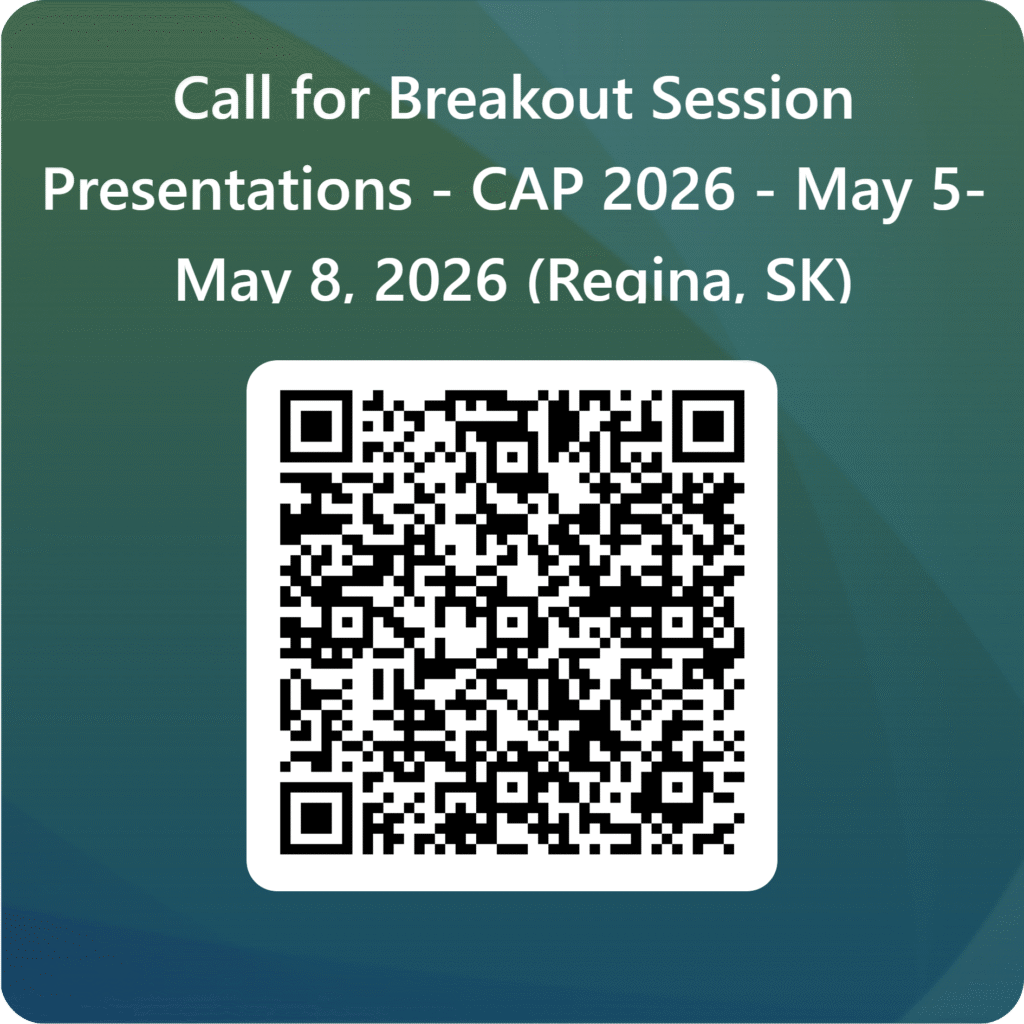 Call for Breakout Session Presentations - CAP 2026 - May 5-May 8, 2026 (Regina, SK)